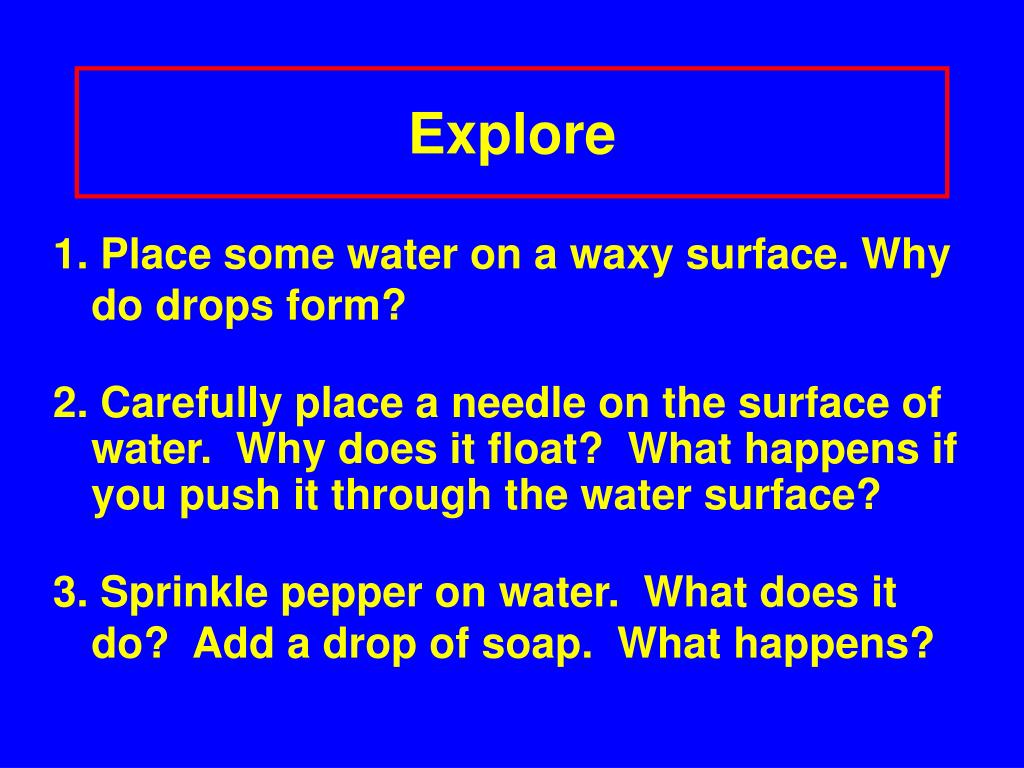 Explore

1. Place some water on a waxy surface. Why do drops form?

2. Carefully place a needle on the surface of water. Why does it float? What happens if you push it through the water surface?

3. Sprinkle pepper on water. What does it do? Add a drop of soap. What happens?